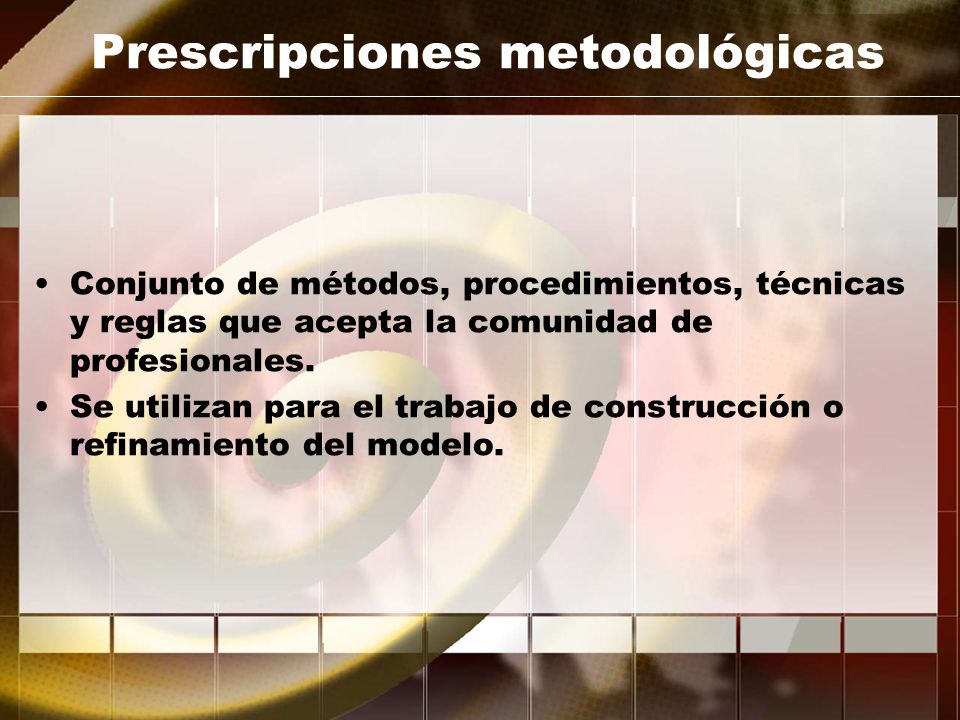 Prescripciones metodológicas

• Conjunto de métodos, procedimientos, técnicas y reglas que acepta la comunidad de profesionales.
• Se utilizan para el trabajo de construcción o refinamiento del modelo.